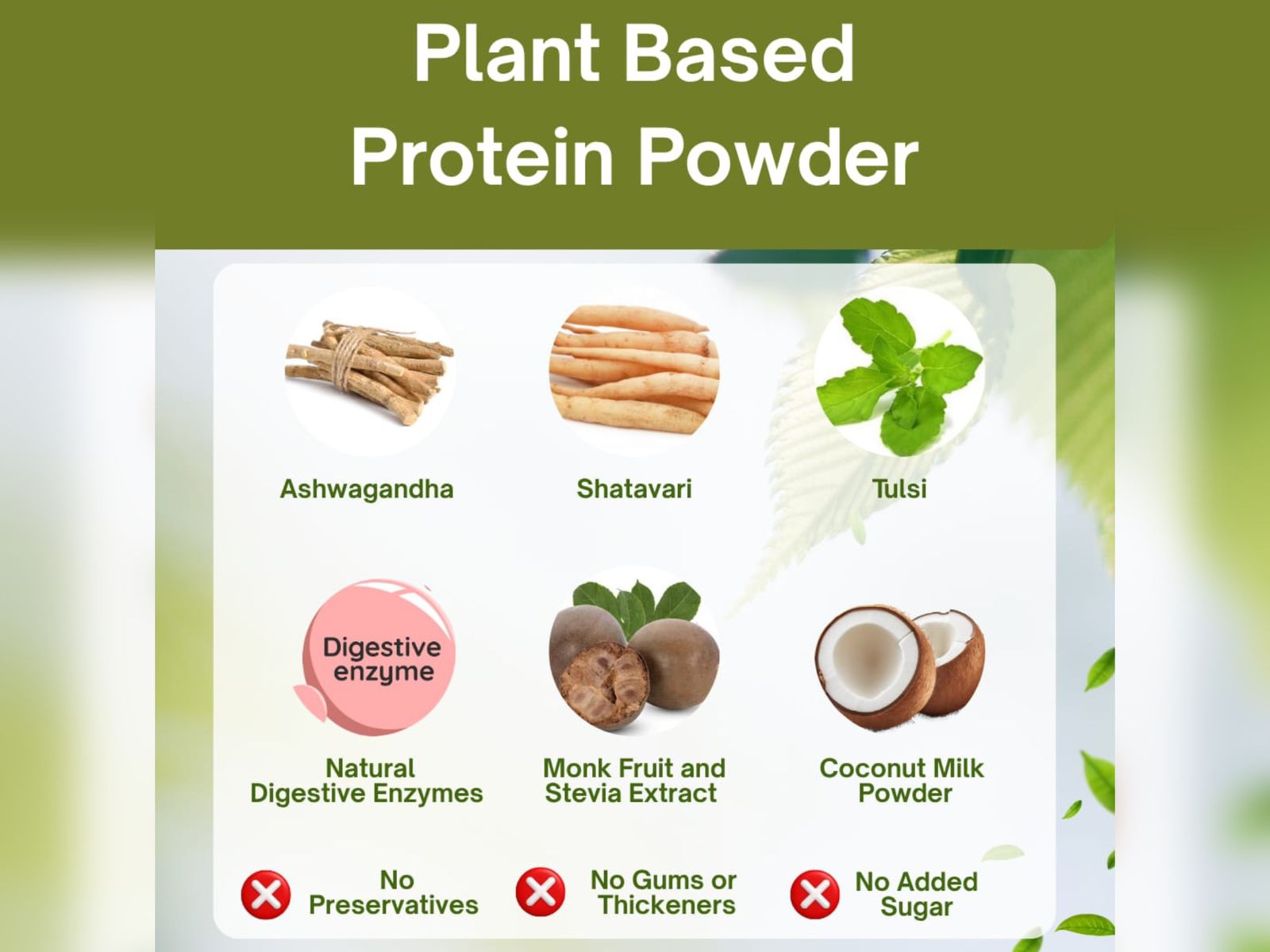 Plant Based
Protein Powder

Ashwagandha

Shatavari

Tulsi

Digestive enzyme

Natural Digestive Enzymes

Monk Fruit and Stevia Extract

Coconut Milk Powder

No Preservatives

No Gums or Thickeners

No Added Sugar